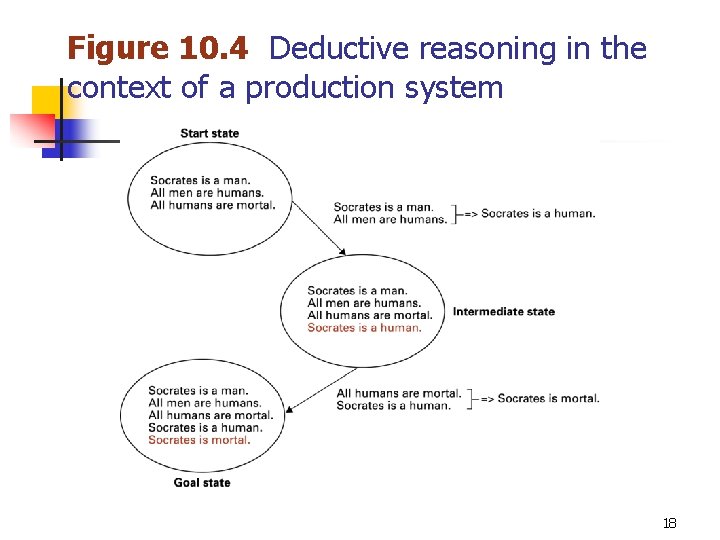 Figure 10.4 Deductive reasoning in the context of a production system

Start state

Socrates is a man.
All men are humans.
All humans are mortal.

Socrates is a man.
All men are humans. => Socrates is a human.

Socrates is a man.
All men are humans.
All humans are mortal.
Socrates is a human.

Intermediate state

All humans are mortal.
Socrates is a human. => Socrates is mortal.

Socrates is a man.
All men are humans.
All humans are mortal.
Socrates is a human.
Socrates is mortal.

Goal state

18